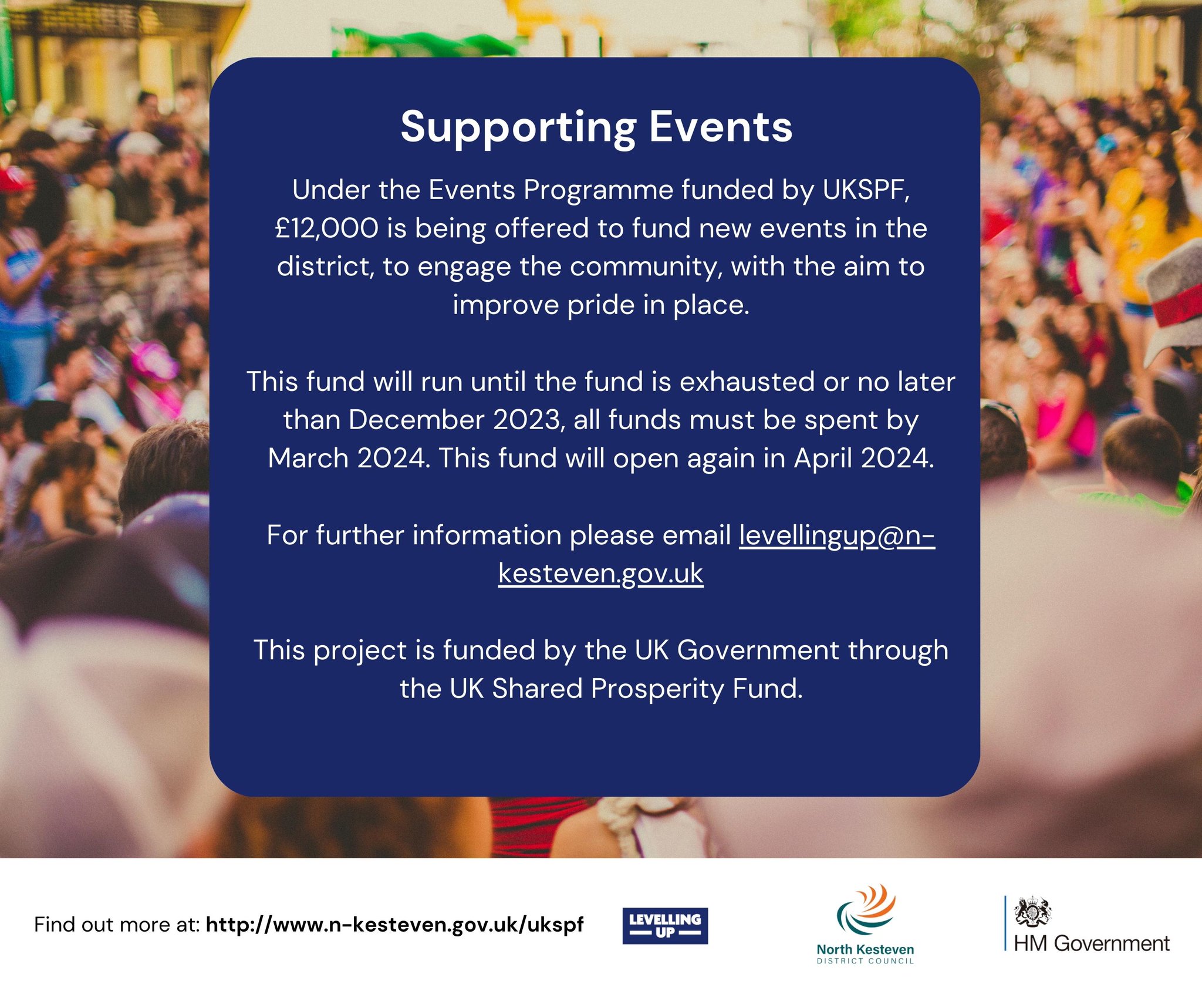 Supporting Events

Under the Events Programme funded by UKSPF, £12,000 is being offered to fund new events in the district, to engage the community, with the aim to improve pride in place.

This fund will run until the fund is exhausted or no later than December 2023, all funds must be spent by March 2024. This fund will open again in April 2024.

For further information please email levellingup@n-kesteven.gov.uk

This project is funded by the UK Government through the UK Shared Prosperity Fund.

Find out more at: http://www.n-kesteven.gov.uk/ukspf

LEVELLING UP

North Kesteven
DISTRICT COUNCIL

HM Government